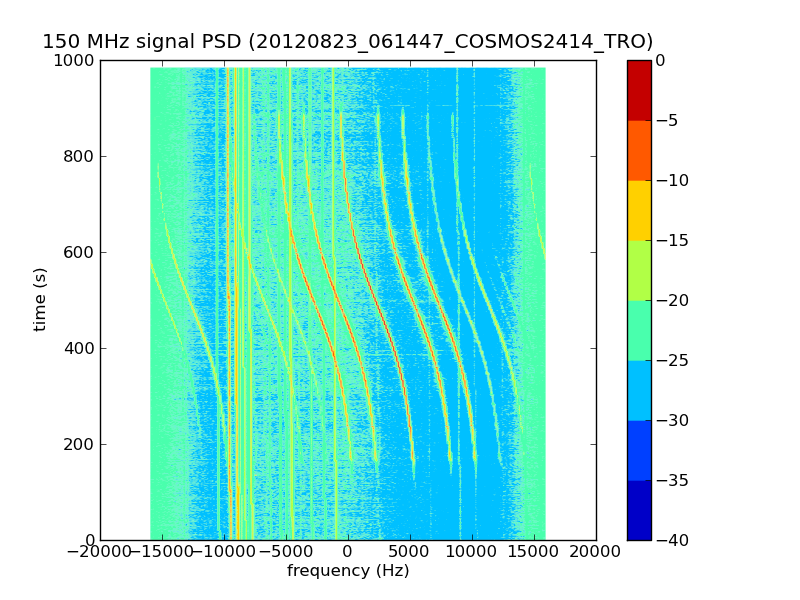 150 MHz signal PSD (20120823_061447_COSMOS2414_TRO)

1000
800
600
400
200
0

time (s)

−20000 −15000 −10000 −5000 0 5000 10000 15000 20000

frequency (Hz)

0
−5
−10
−15
−20
−25
−30
−35
−40